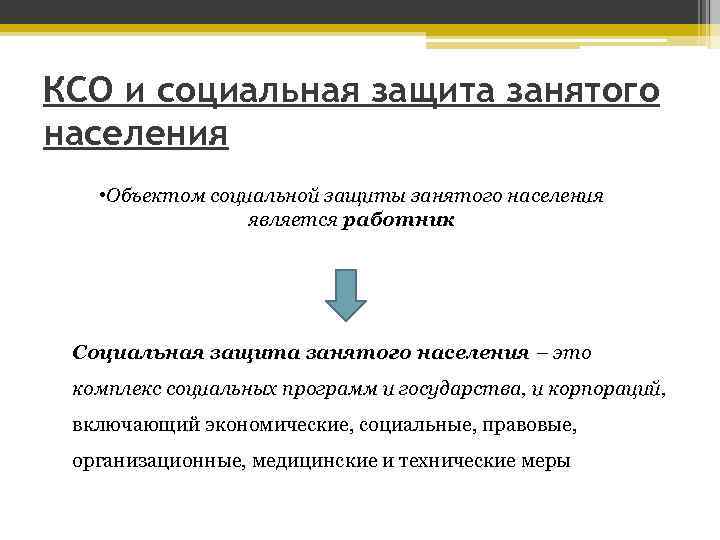 КСО и социальная защита занятого населения

•Объектом социальной защиты занятого населения является работник

Социальная защита занятого населения – это комплекс социальных программ и государства, и корпораций, включающий экономические, социальные, правовые, организационные, медицинские и технические меры